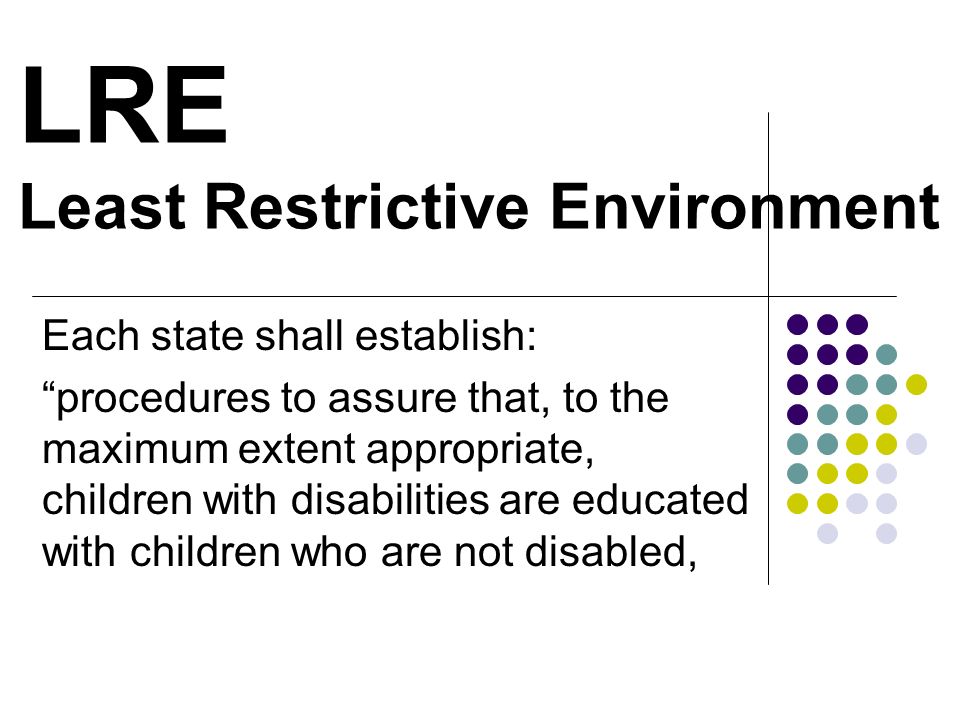 LRE
Least Restrictive Environment

Each state shall establish:

“procedures to assure that, to the maximum extent appropriate, children with disabilities are educated with children who are not disabled,